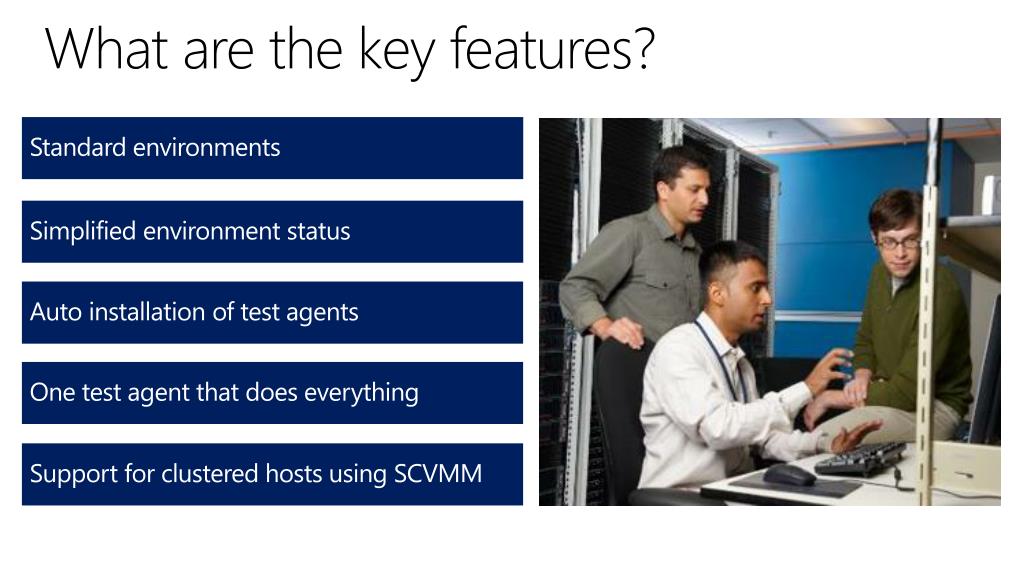 What are the key features?

Standard environments

Simplified environment status

Auto installation of test agents

One test agent that does everything

Support for clustered hosts using SCVMM